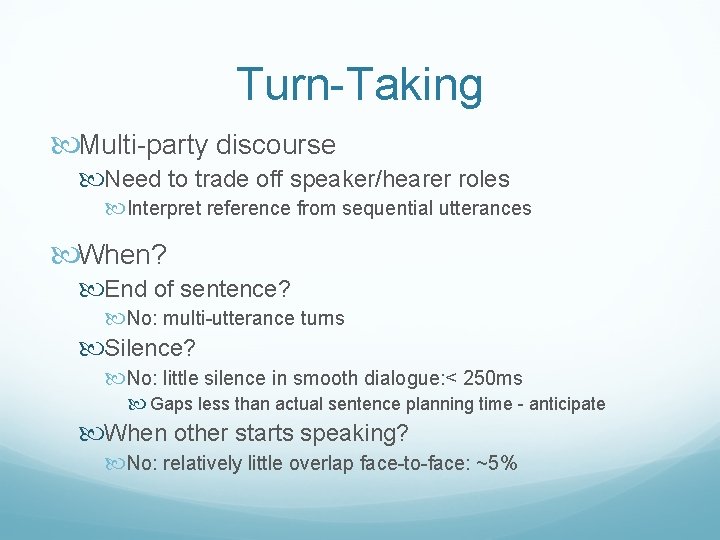 Turn-Taking

Multi-party discourse

Need to trade off speaker/hearer roles

Interpret reference from sequential utterances

When?

End of sentence?

No: multi-utterance turns

Silence?

No: little silence in smooth dialogue:< 250ms

Gaps less than actual sentence planning time - anticipate

When other starts speaking?

No: relatively little overlap face-to-face: ~5%